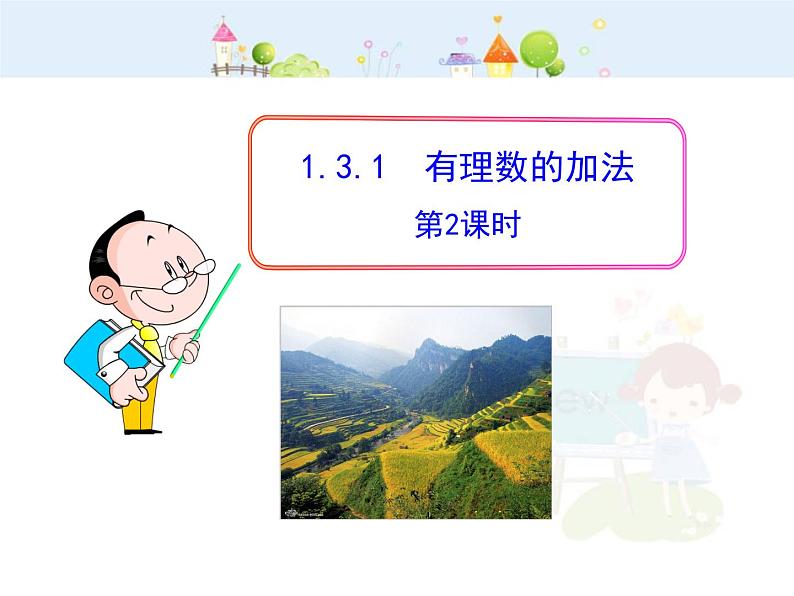 1.3.1　有理数的加法

第2课时